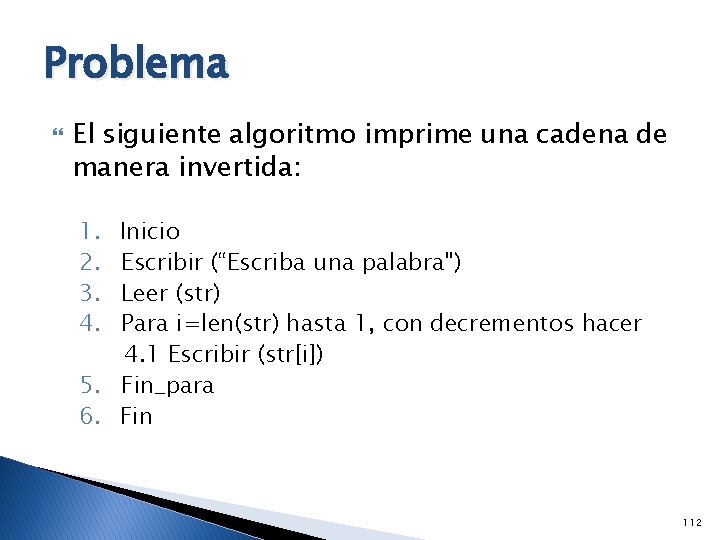 Problema

El siguiente algoritmo imprime una cadena de manera invertida:

1. Inicio
2. Escribir (“Escriba una palabra")
3. Leer (str)
4. Para i=len(str) hasta 1, con decrementos hacer
4.1 Escribir (str[i])
5. Fin_para
6. Fin

112